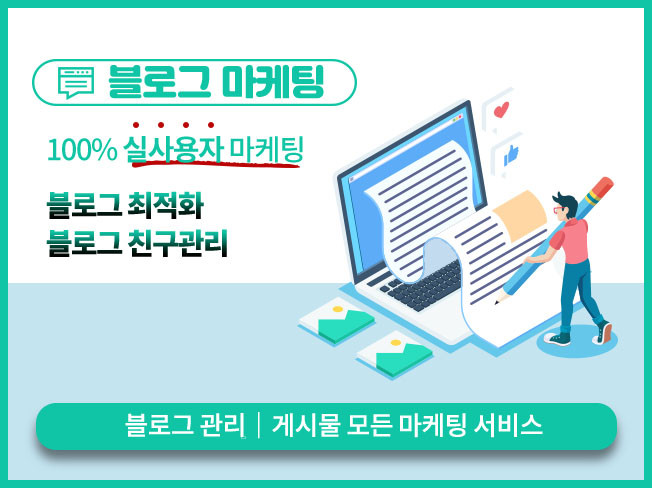 블로그 마케팅

100% 실사용자 마케팅

블로그 최적화
블로그 친구관리

블로그 관리 | 게시물 모든 마케팅 서비스